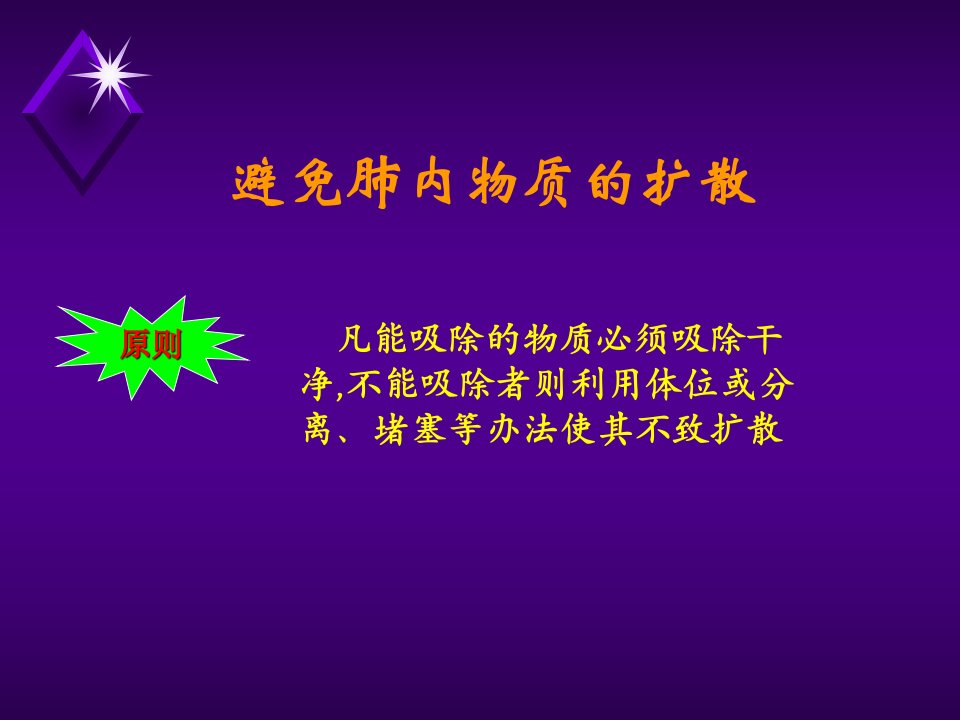 避免肺内物质的扩散

原则

凡能吸除的物质必须吸除干净,不能吸除者则利用体位或分离、堵塞等办法使其不致扩散